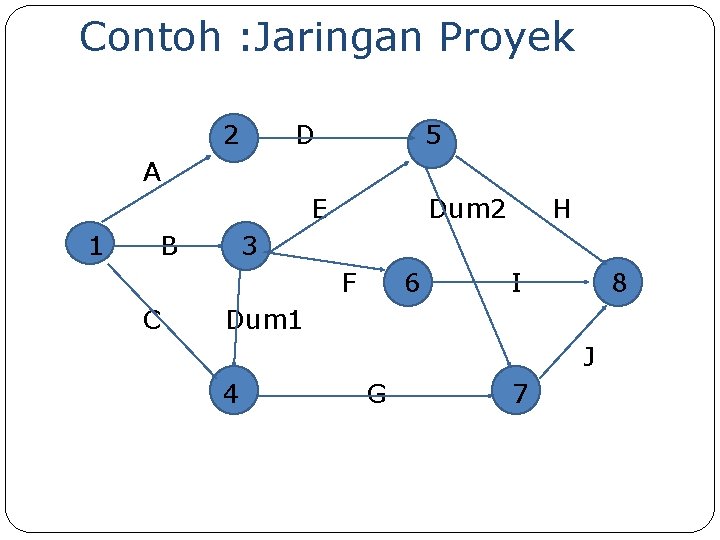 Contoh :Jaringan Proyek

2
D
5
A
E
Dum2
H
1
B
3
F
6
I
8
C
Dum1
J
4
G
7